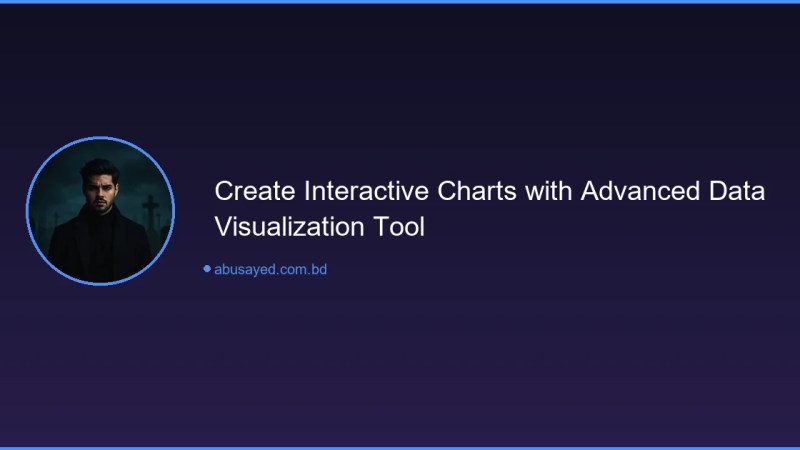 Create Interactive Charts with Advanced Data Visualization Tool

abusayed.com.bd